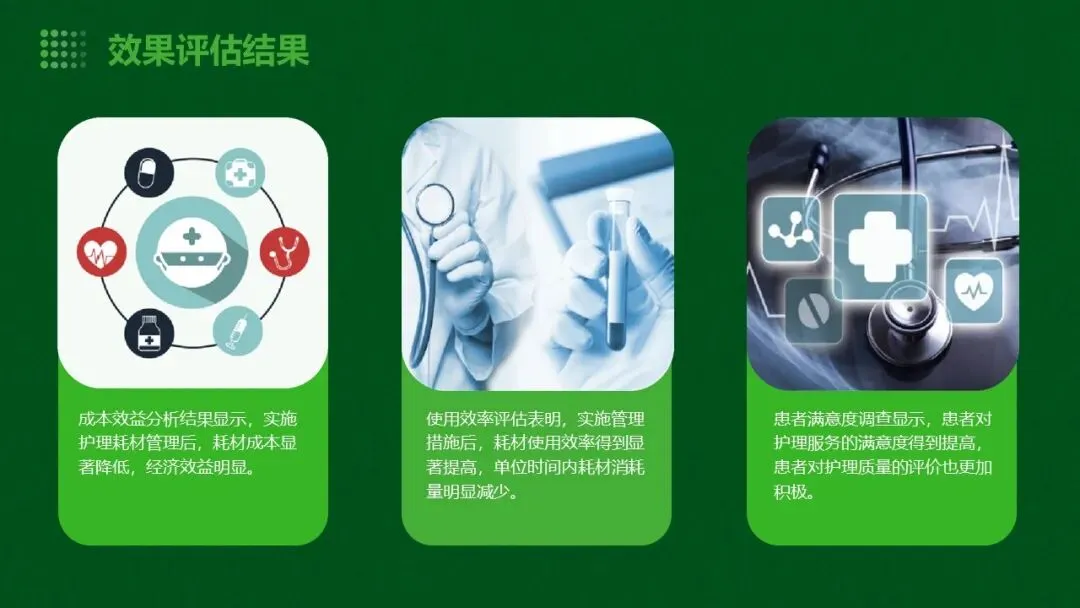 效果评估结果

成本效益分析结果显示，实施护理耗材管理后，耗材成本显著降低，经济效益明显。

使用效率评估表明，实施管理措施后，耗材使用效率得到显著提高，单位时间内耗材消耗量明显减少。

患者满意度调查显示，患者对护理服务的满意度得到提高，患者对护理质量的评价也更加积极。